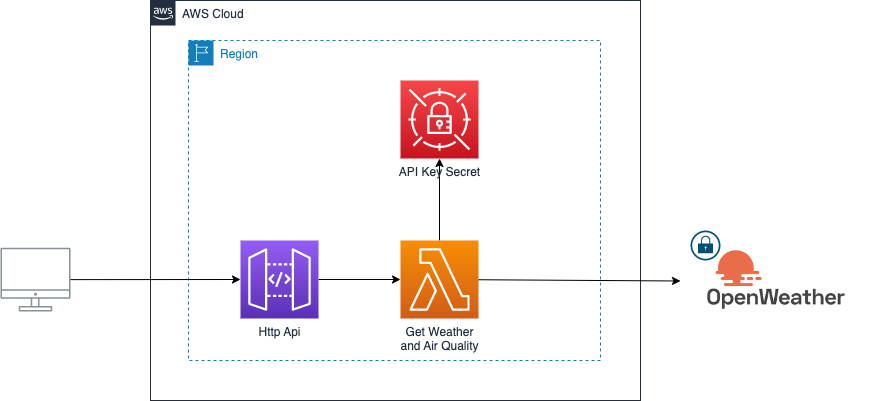 aws AWS Cloud

Region

API Key Secret

Http Api

Get Weather and Air Quality

OpenWeather